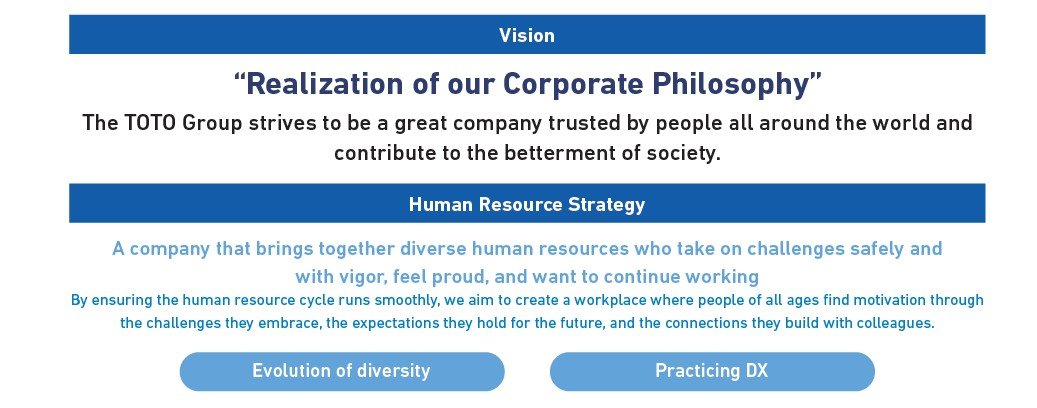 Vision

“Realization of our Corporate Philosophy”

The TOTO Group strives to be a great company trusted by people all around the world and contribute to the betterment of society.

Human Resource Strategy

A company that brings together diverse human resources who take on challenges safely and with vigor, feel proud, and want to continue working

By ensuring the human resource cycle runs smoothly, we aim to create a workplace where people of all ages find motivation through the challenges they embrace, the expectations they hold for the future, and the connections they build with colleagues.

Evolution of diversity

Practicing DX